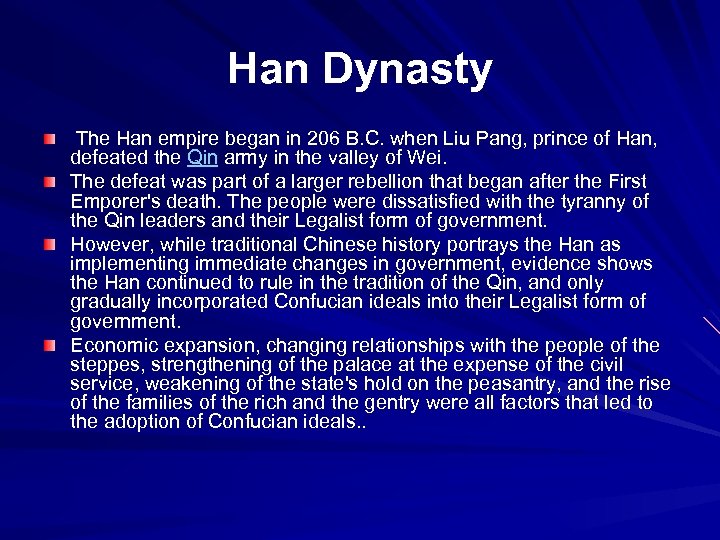 Han Dynasty

The Han empire began in 206 B.C. when Liu Pang, prince of Han, defeated the Qin army in the valley of Wei.

The defeat was part of a larger rebellion that began after the First Emporer's death. The people were dissatisfied with the tyranny of the Qin leaders and their Legalist form of government.

However, while traditional Chinese history portrays the Han as implementing immediate changes in government, evidence shows the Han continued to rule in the tradition of the Qin, and only gradually incorporated Confucian ideals into their Legalist form of government.

Economic expansion, changing relationships with the people of the steppes, strengthening of the palace at the expense of the civil service, weakening of the state's hold on the peasantry, and the rise of the families of the rich and the gentry were all factors that led to the adoption of Confucian ideals..